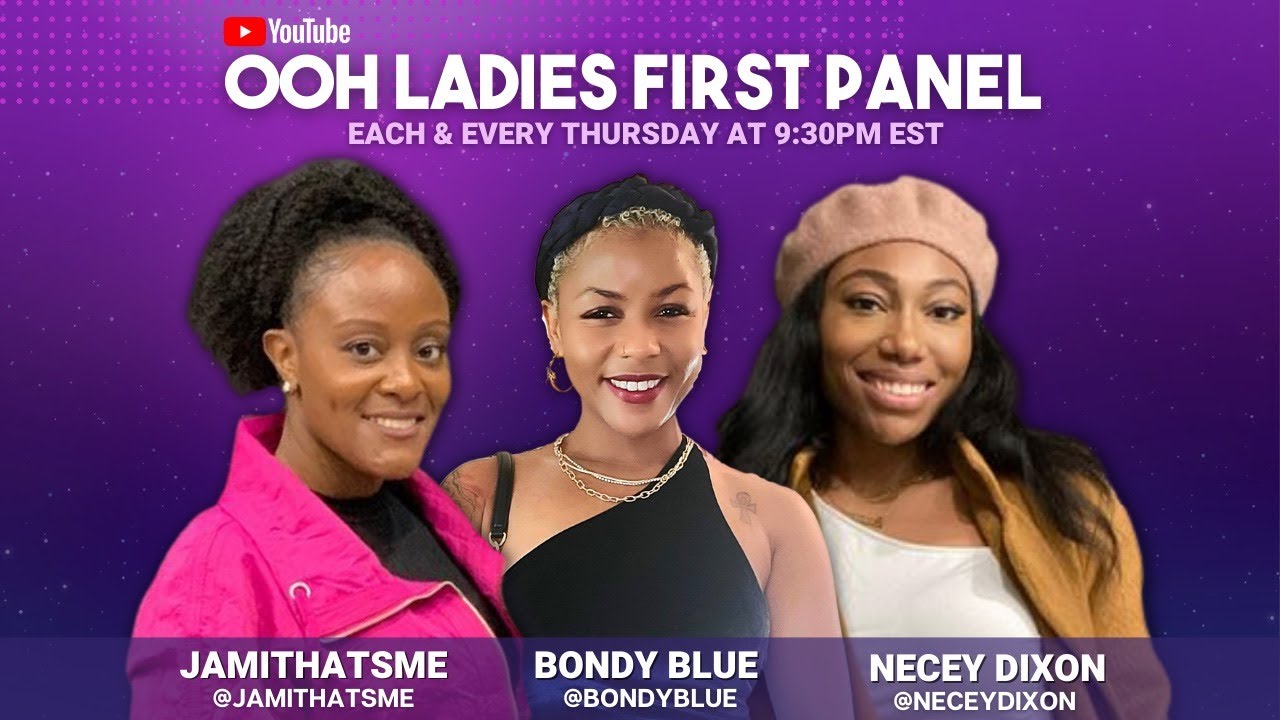 YouTube
OOH LADIES FIRST PANEL
EACH & EVERY THURSDAY AT 9:30PM EST

JAMITHATSME
@JAMITHATSME

BONDY BLUE
@BONDYBLUE

NECEY DIXON
@NECEYDIXON